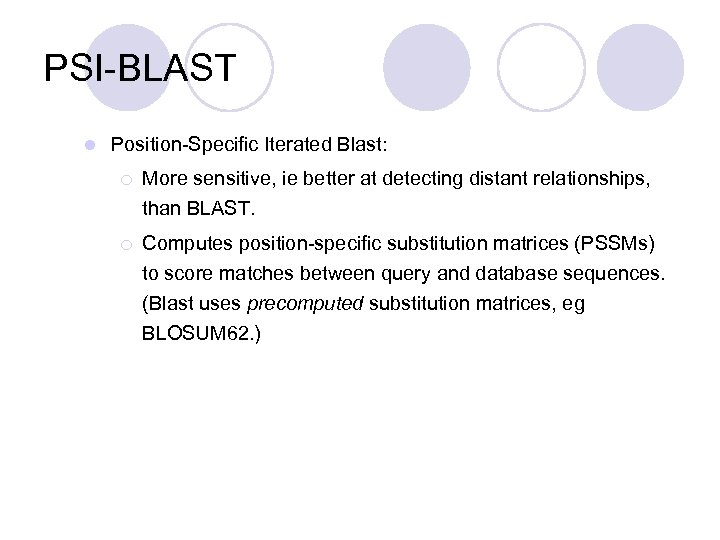 PSI-BLAST

Position-Specific Iterated Blast:

More sensitive, ie better at detecting distant relationships, than BLAST.

Computes position-specific substitution matrices (PSSMs) to score matches between query and database sequences. (Blast uses precomputed substitution matrices, eg BLOSUM62.)